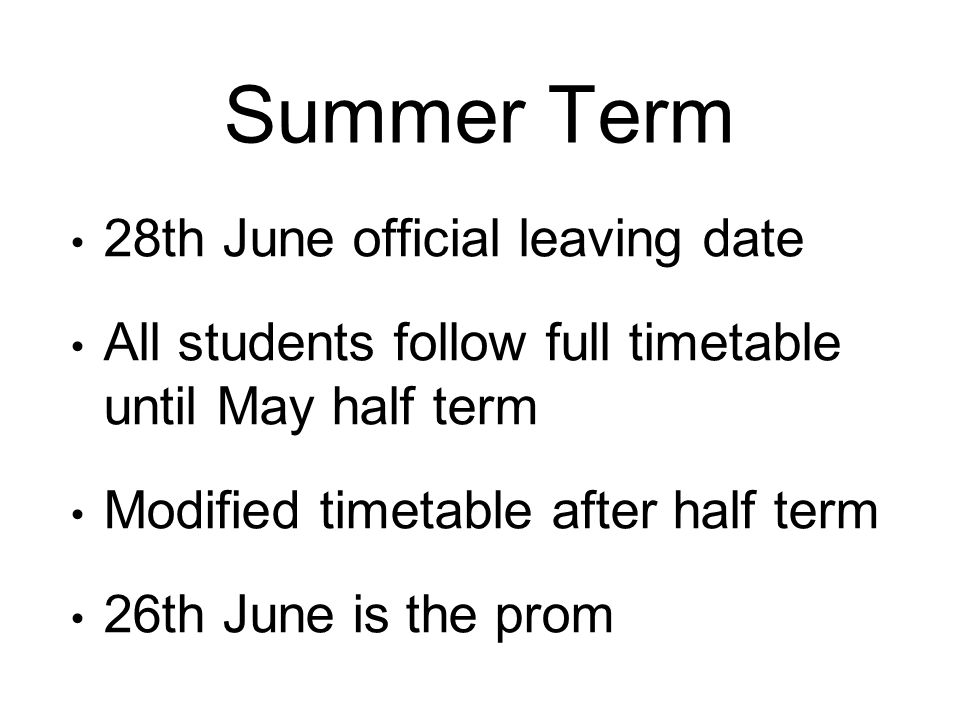 Summer Term

• 28th June official leaving date

• All students follow full timetable until May half term

• Modified timetable after half term

• 26th June is the prom